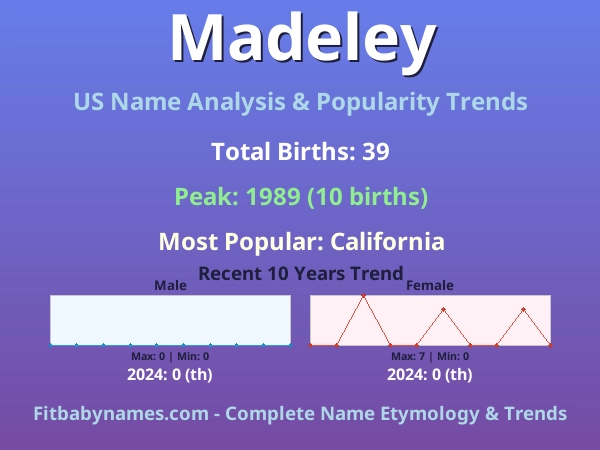 Madeley

US Name Analysis & Popularity Trends

Total Births: 39

Peak: 1989 (10 births)

Most Popular: California

Recent 10 Years Trend

Male

Max: 0 | Min: 0

2024: 0 (th)

Female

Max: 7 | Min: 0

2024: 0 (th)

Fitbabynames.com - Complete Name Etymology & Trends